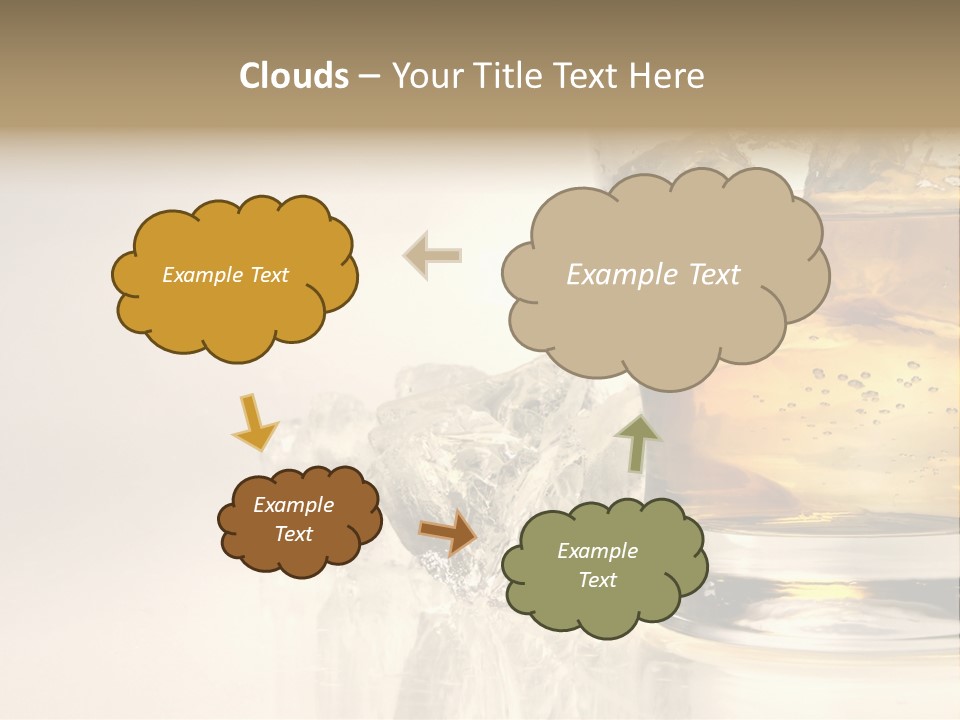 Clouds – Your Title Text Here

Example Text

Example Text

Example Text

Example Text